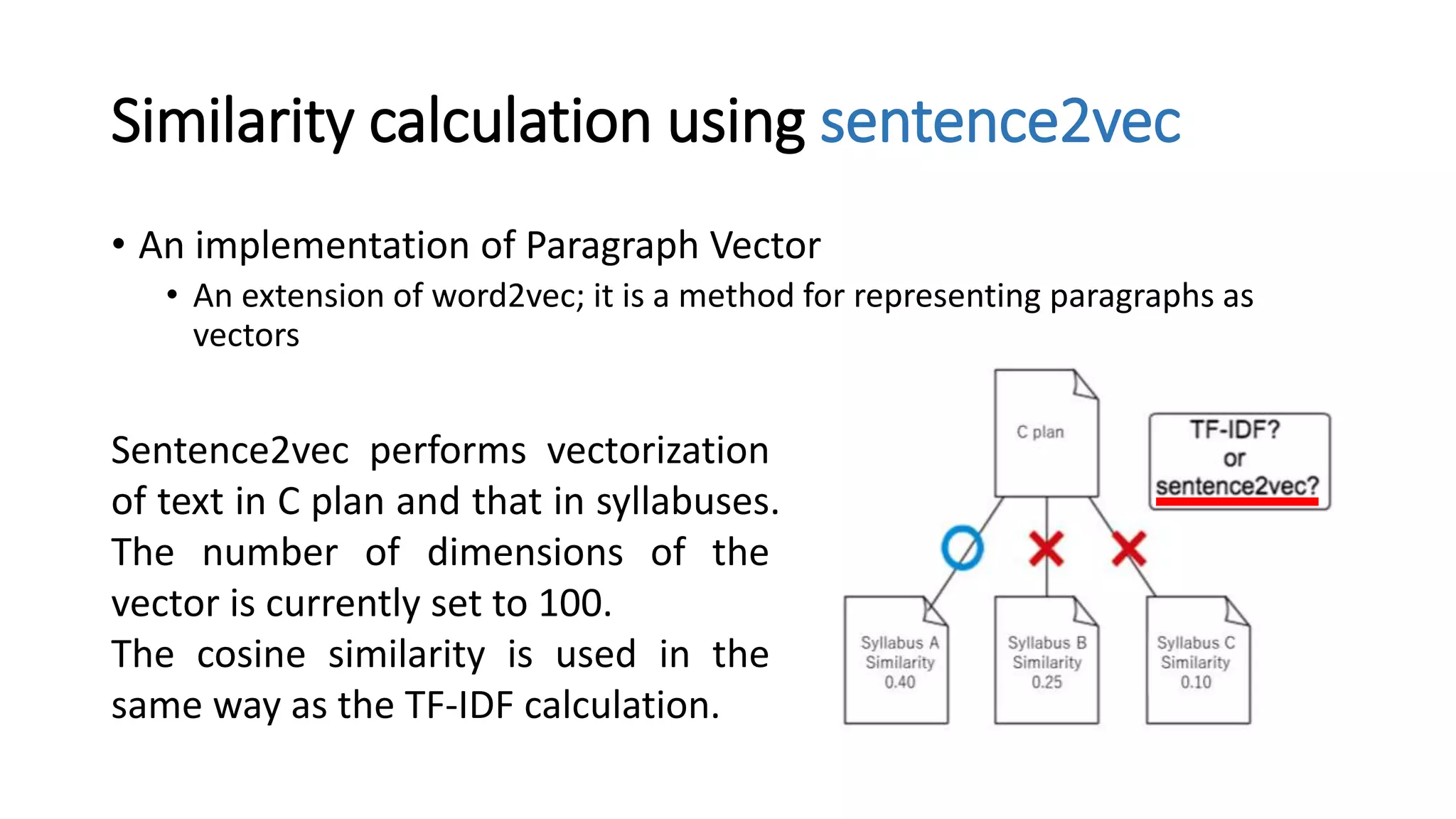 Similarity calculation using sentence2vec

• An implementation of Paragraph Vector
  • An extension of word2vec; it is a method for representing paragraphs as vectors

Sentence2vec performs vectorization of text in C plan and that in syllabuses. The number of dimensions of the vector is currently set to 100.
The cosine similarity is used in the same way as the TF-IDF calculation.

C plan

TF-IDF?
or
sentence2vec?

Syllabus A
Similarity
0.40

Syllabus B
Similarity
0.25

Syllabus C
Similarity
0.10